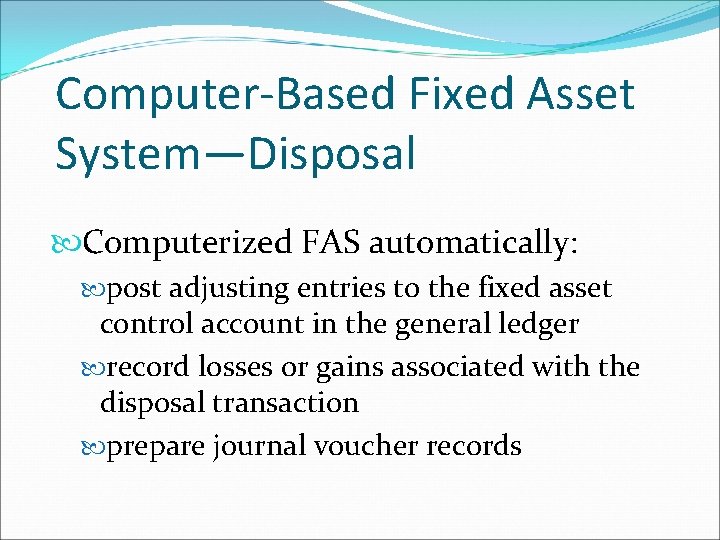 Computer-Based Fixed Asset System—Disposal

Computerized FAS automatically:

post adjusting entries to the fixed asset control account in the general ledger

record losses or gains associated with the disposal transaction

prepare journal voucher records